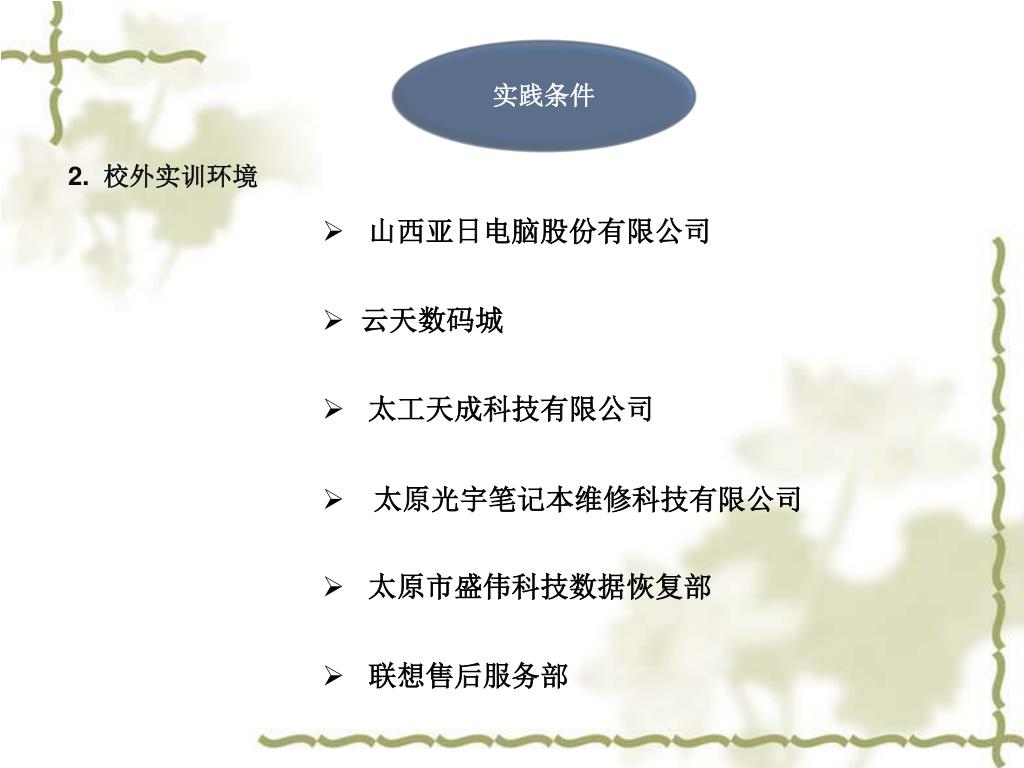 实践条件

2. 校外实训环境

➢ 山西亚日电脑股份有限公司

➢ 云天数码城

➢ 太工天成科技有限公司

➢ 太原光宇笔记本维修科技有限公司

➢ 太原市盛伟科技数据恢复部

➢ 联想售后服务部